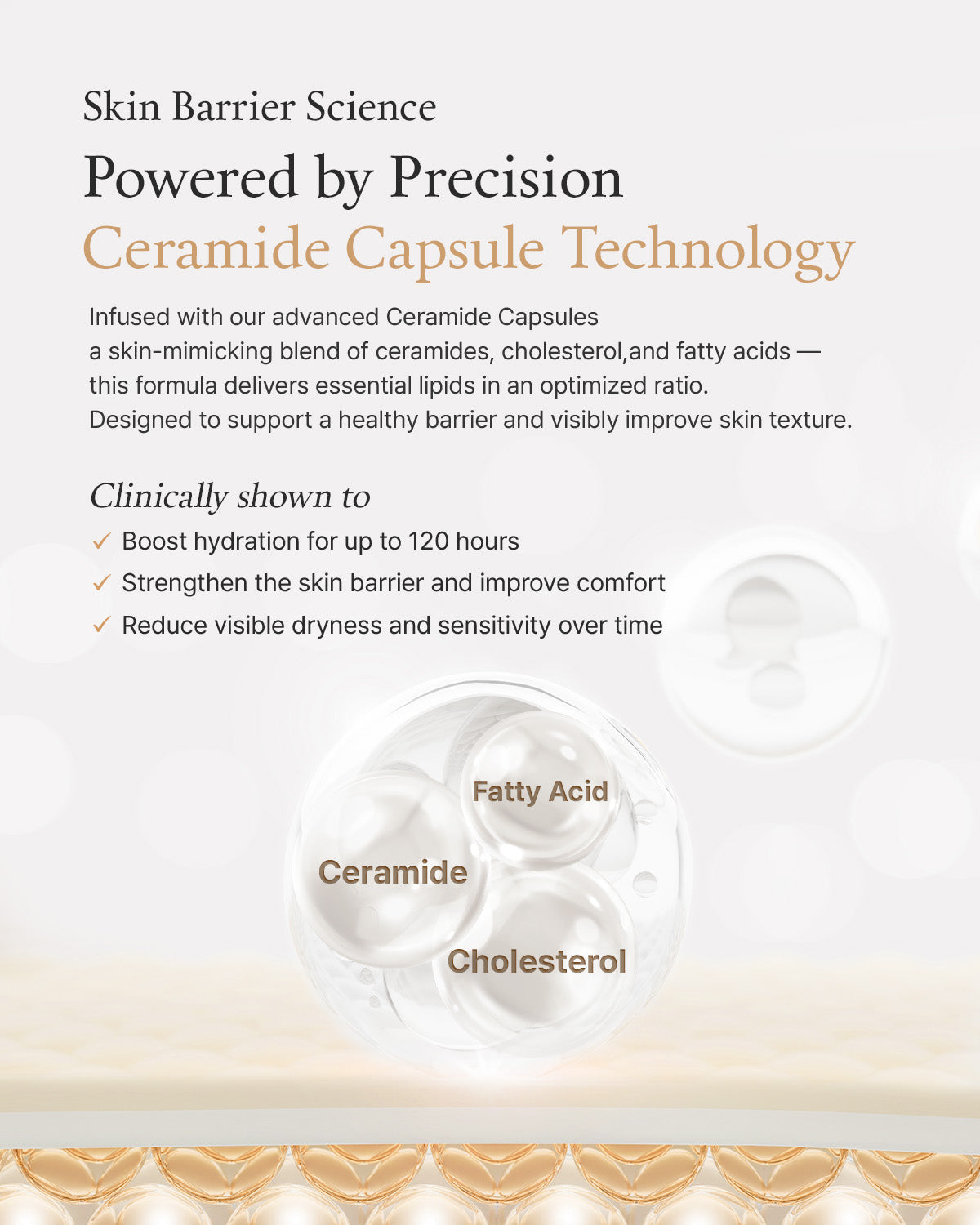 Skin Barrier Science

Powered by Precision
Ceramide Capsule Technology

Infused with our advanced Ceramide Capsules
a skin-mimicking blend of ceramides, cholesterol,and fatty acids —
this formula delivers essential lipids in an optimized ratio.
Designed to support a healthy barrier and visibly improve skin texture.

Clinically shown to

✓ Boost hydration for up to 120 hours
✓ Strengthen the skin barrier and improve comfort
✓ Reduce visible dryness and sensitivity over time

Fatty Acid
Ceramide
Cholesterol